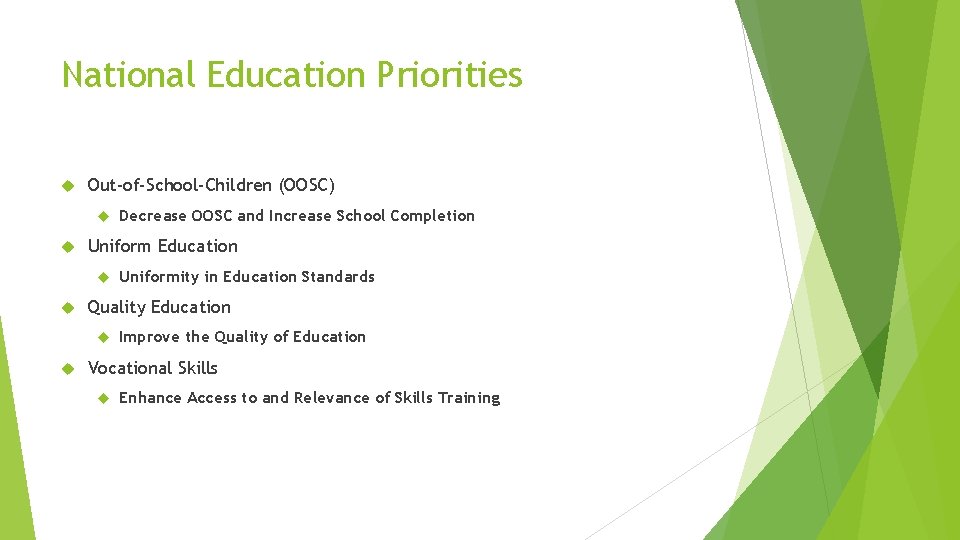 National Education Priorities

Out-of-School-Children (OOSC)

Decrease OOSC and Increase School Completion

Uniform Education

Uniformity in Education Standards

Quality Education

Improve the Quality of Education

Vocational Skills

Enhance Access to and Relevance of Skills Training